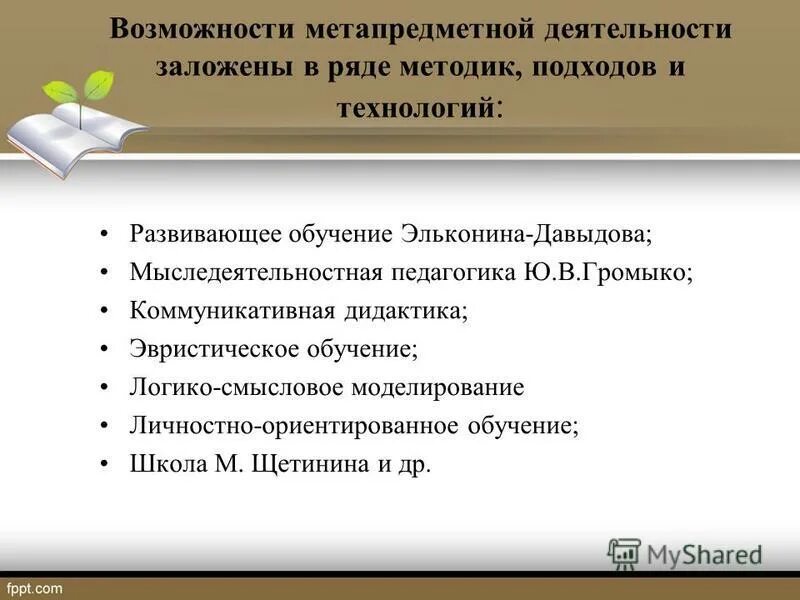 Возможности метапредметной деятельности заложены в ряде методик, подходов и технологий:

• Развивающее обучение Эльконина-Давыдова;
• Мыследеятельностная педагогика Ю.В.Громыко;
• Коммуникативная дидактика;
• Эвристическое обучение;
• Логико-смысловое моделирование
• Личностно-ориентированное обучение;
• Школа М. Щетинина и др.

MyShared

fppt.com